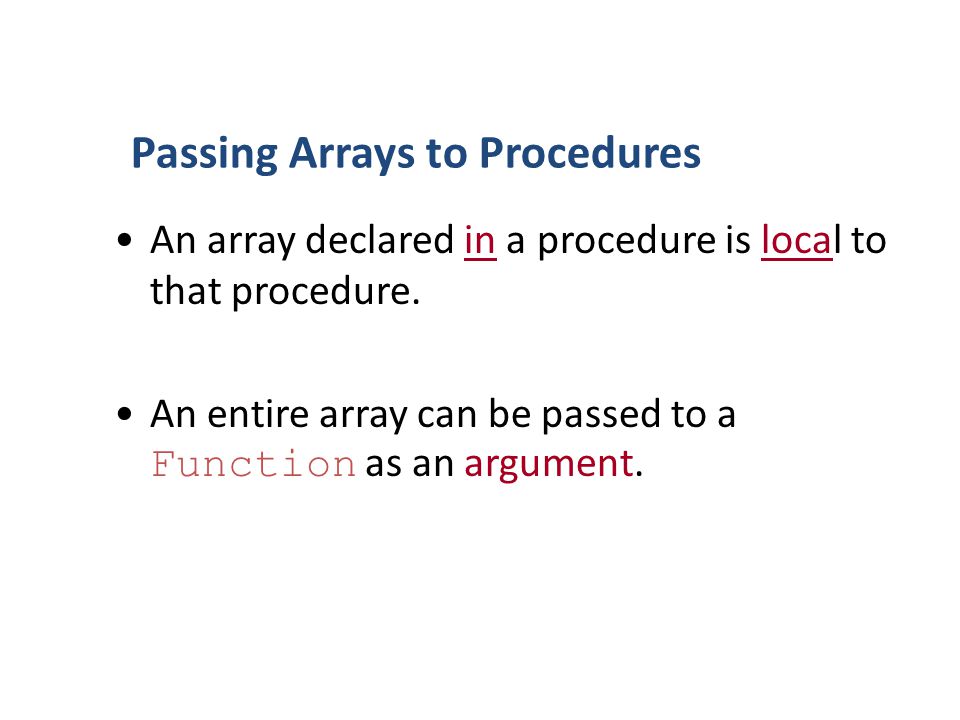 Passing Arrays to Procedures

• An array declared in a procedure is local to that procedure.

• An entire array can be passed to a Function as an argument.